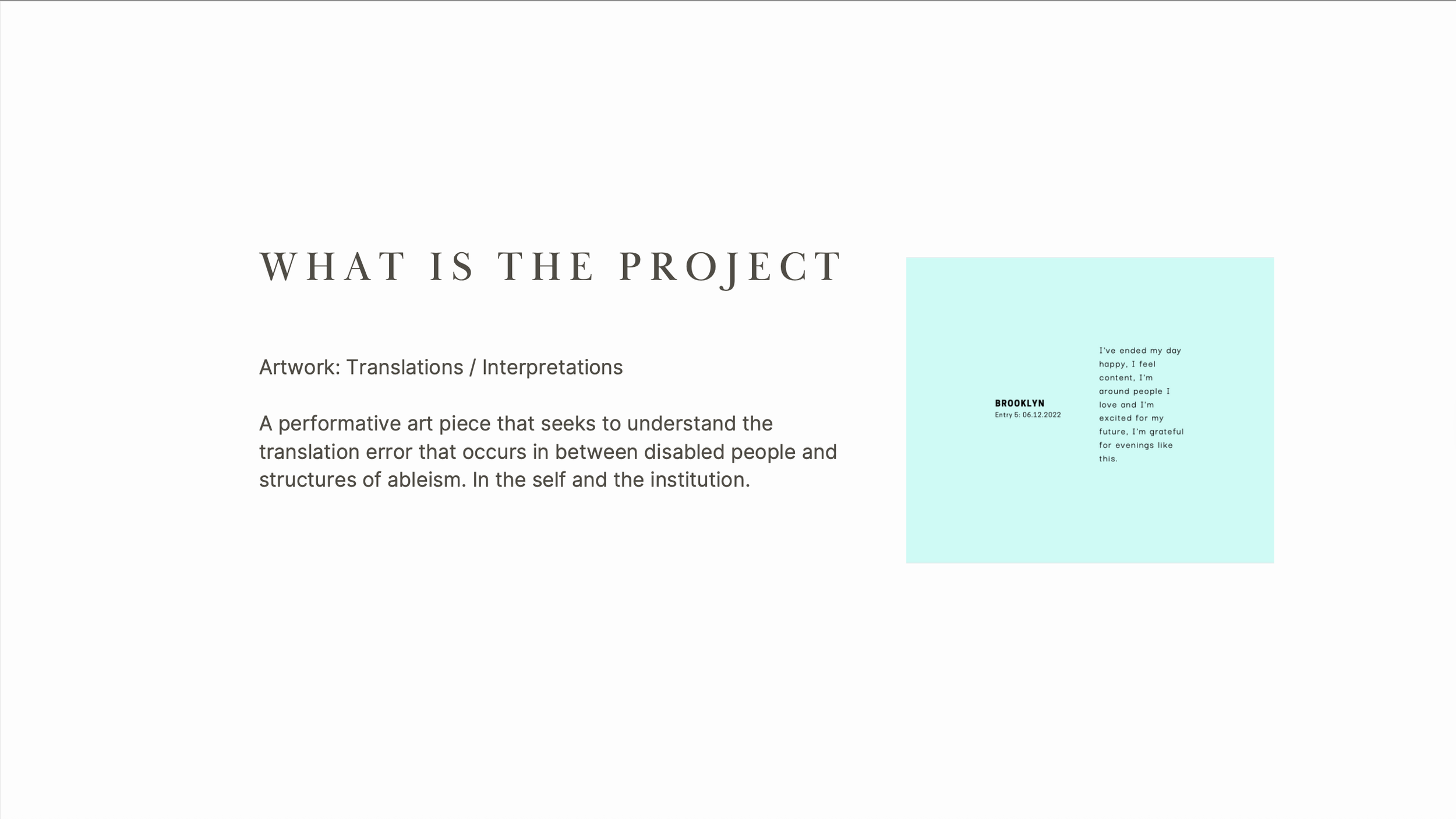 WHAT IS THE PROJECT

Artwork: Translations / Interpretations

A performative art piece that seeks to understand the translation error that occurs in between disabled people and structures of ableism. In the self and the institution.

BROOKLYN
Entry 5: 06.12.2022

I've ended my day happy, I feel content, I'm around people I love and I'm excited for my future, I'm grateful for evenings like this.